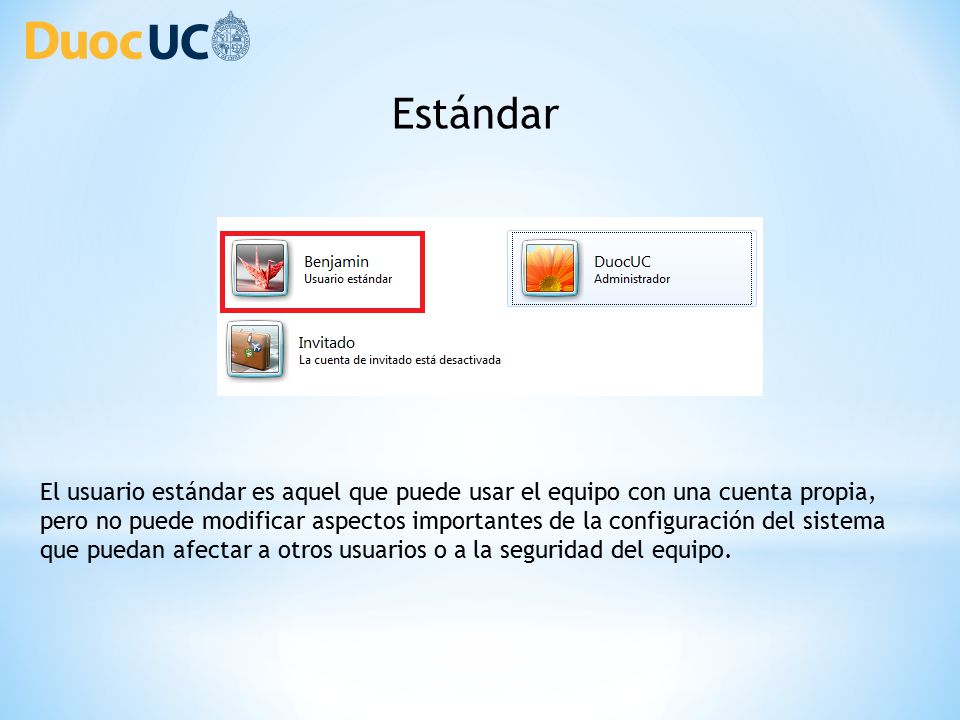 DuocUC

Estándar

Benjamin
Usuario estándar

DuocUC
Administrador

Invitado
La cuenta de invitado está desactivada

El usuario estándar es aquel que puede usar el equipo con una cuenta propia, pero no puede modificar aspectos importantes de la configuración del sistema que puedan afectar a otros usuarios o a la seguridad del equipo.